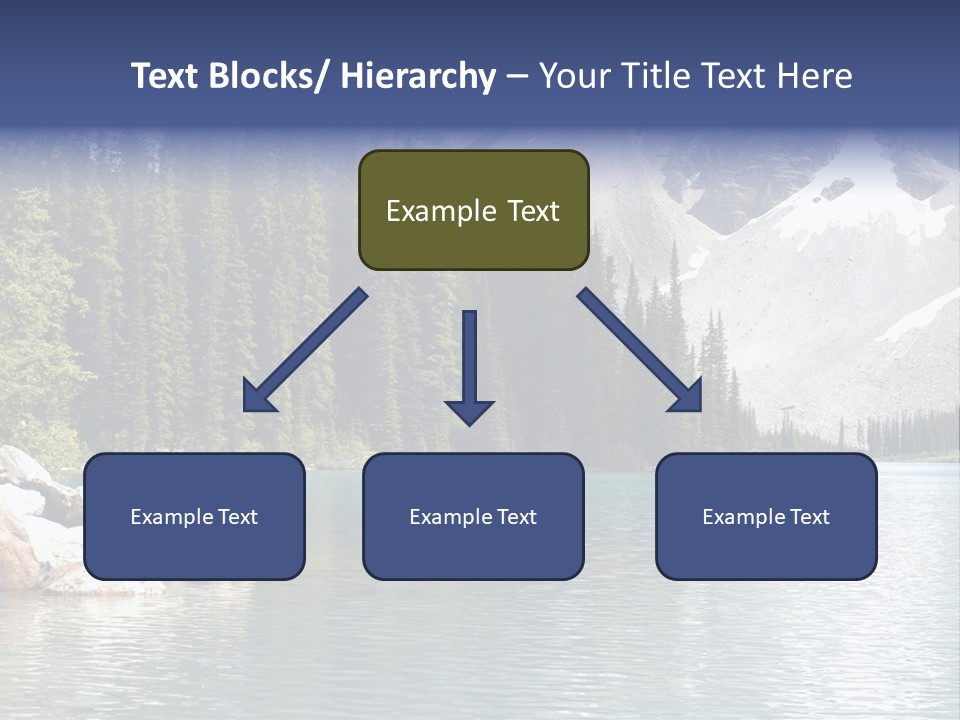 Text Blocks/ Hierarchy – Your Title Text Here

Example Text

Example Text

Example Text

Example Text